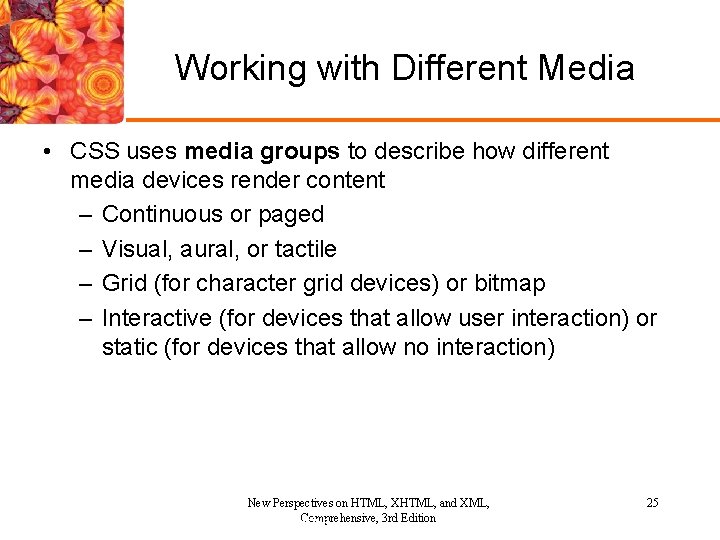 Working with Different Media

• CSS uses media groups to describe how different media devices render content
– Continuous or paged
– Visual, aural, or tactile
– Grid (for character grid devices) or bitmap
– Interactive (for devices that allow user interaction) or static (for devices that allow no interaction)

New Perspectives on HTML, XHTML, and XML, Comprehensive, 3rd Edition

25